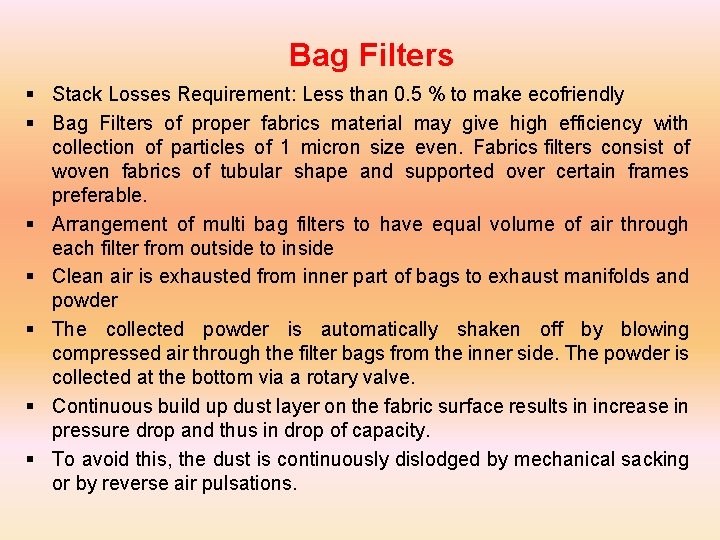 Bag Filters

▪ Stack Losses Requirement: Less than 0.5 % to make ecofriendly

▪ Bag Filters of proper fabrics material may give high efficiency with collection of particles of 1 micron size even. Fabrics filters consist of woven fabrics of tubular shape and supported over certain frames preferable.

▪ Arrangement of multi bag filters to have equal volume of air through each filter from outside to inside

▪ Clean air is exhausted from inner part of bags to exhaust manifolds and powder

▪ The collected powder is automatically shaken off by blowing compressed air through the filter bags from the inner side. The powder is collected at the bottom via a rotary valve.

▪ Continuous build up dust layer on the fabric surface results in increase in pressure drop and thus in drop of capacity.

▪ To avoid this, the dust is continuously dislodged by mechanical sacking or by reverse air pulsations.